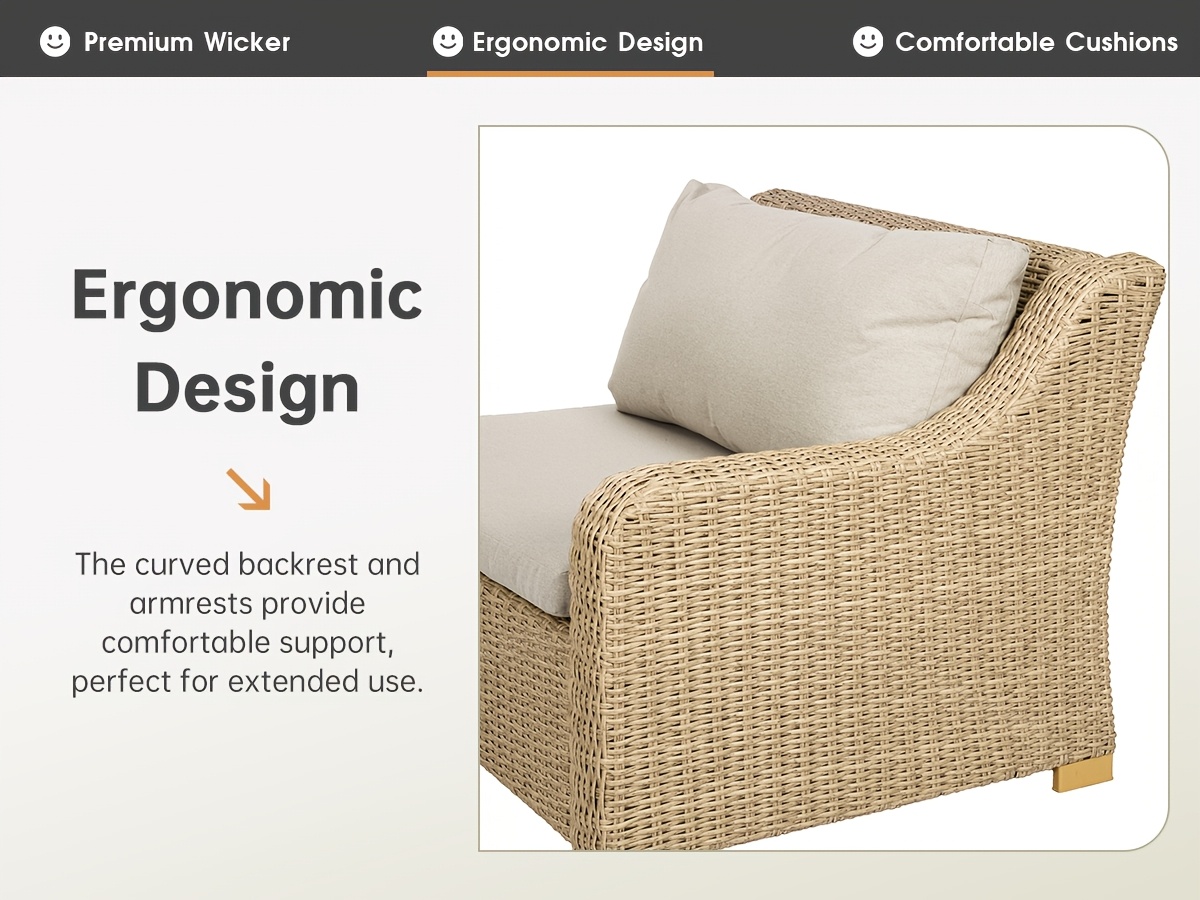 Premium Wicker

Ergonomic Design

Comfortable Cushions

Ergonomic Design

The curved backrest and armrests provide comfortable support, perfect for extended use.